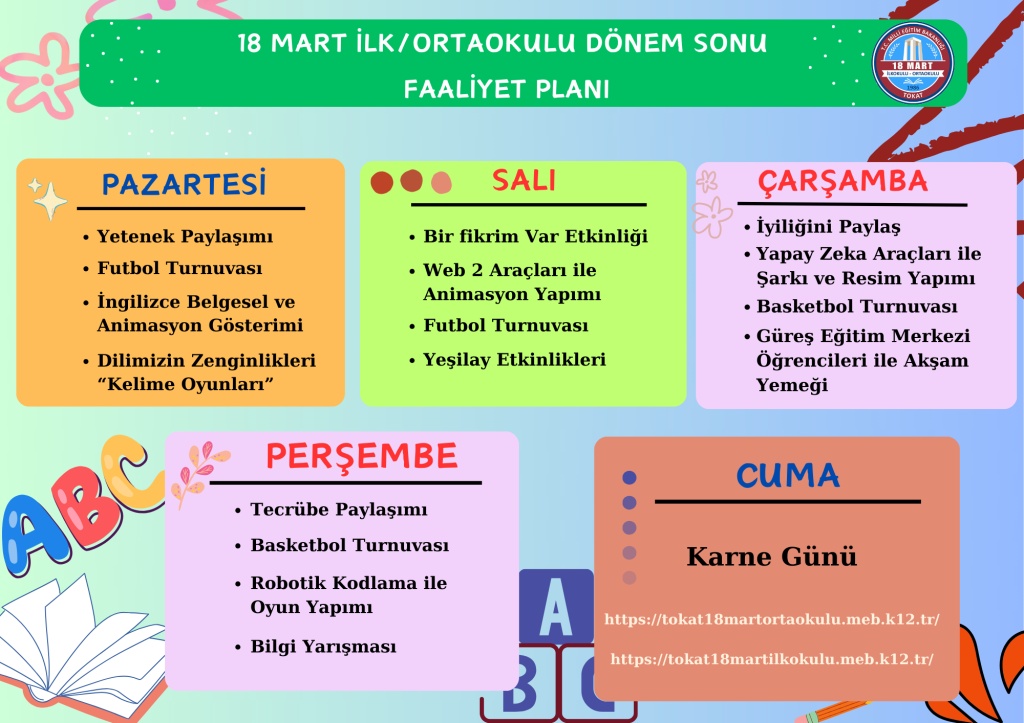 18 MART İLK/ORTAOKULU DÖNEM SONU
FAALİYET PLANI

T.C. MİLLİ EĞİTİM BAKANLIĞI
18 MART
İLKOKULU - ORTAOKULU
TOKAT

PAZARTESİ
• Yetenek Paylaşımı
• Futbol Turnuvası
• İngilizce Belgesel ve Animasyon Gösterimi
• Dilimizin Zenginlikleri "Kelime Oyunları"

SALI
• Bir fikrim Var Etkinliği
• Web 2 Araçları ile Animasyon Yapımı
• Futbol Turnuvası
• Yeşilay Etkinlikleri

ÇARŞAMBA
• İyiliğini Paylaş
• Yapay Zeka Araçları ile Şarkı ve Resim Yapımı
• Basketbol Turnuvası
• Güreş Eğitim Merkezi Öğrencileri ile Akşam Yemeği

PERŞEMBE
• Tecrübe Paylaşımı
• Basketbol Turnuvası
• Robotik Kodlama ile Oyun Yapımı
• Bilgi Yarışması

CUMA
Karne Günü
https://tokat18martortaokulu.meb.k12.tr/
https://tokat18martilkokulu.meb.k12.tr/

ABC
A
B C